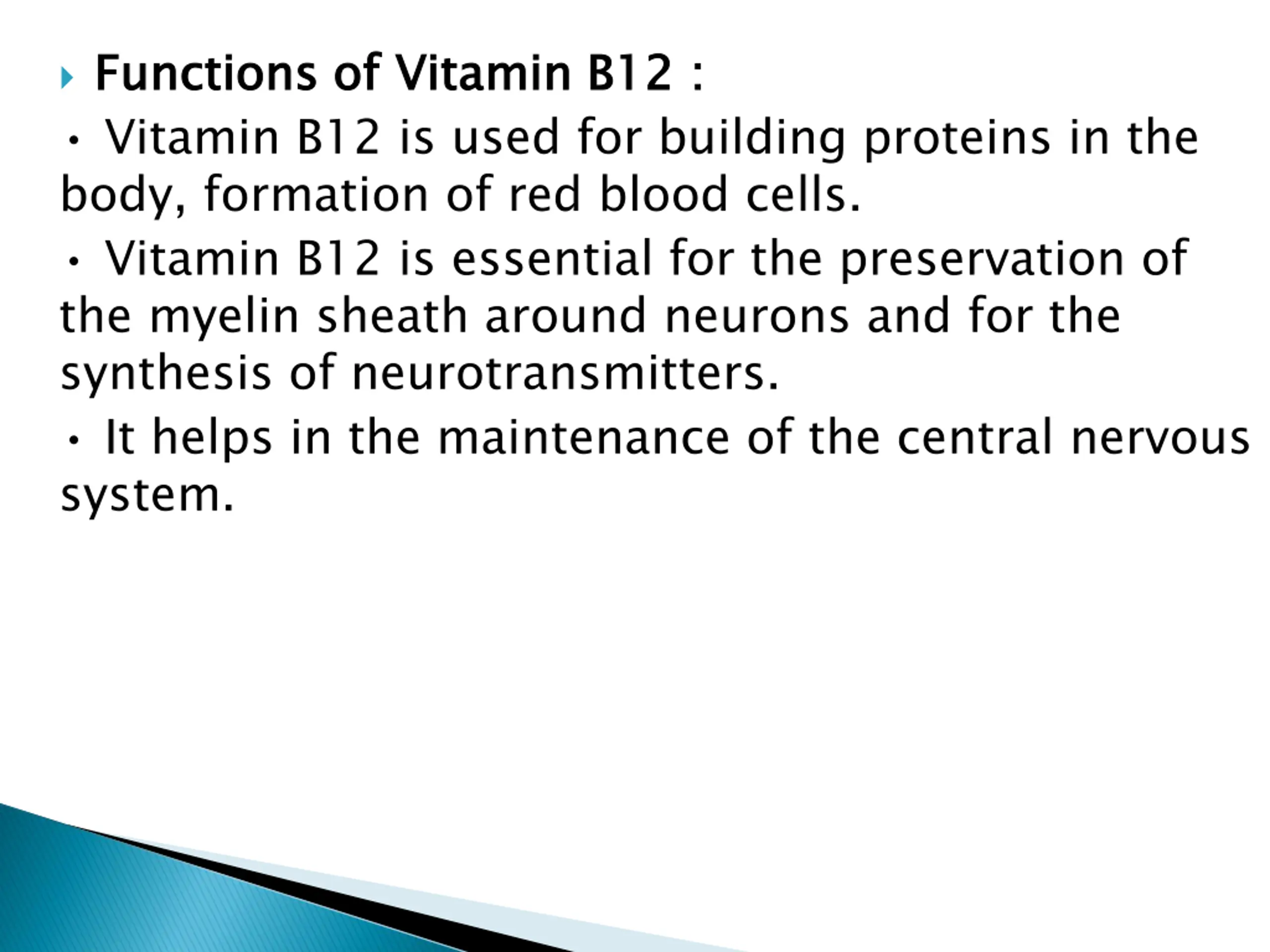 Functions of Vitamin B12 :

• Vitamin B12 is used for building proteins in the body, formation of red blood cells.

• Vitamin B12 is essential for the preservation of the myelin sheath around neurons and for the synthesis of neurotransmitters.

• It helps in the maintenance of the central nervous system.